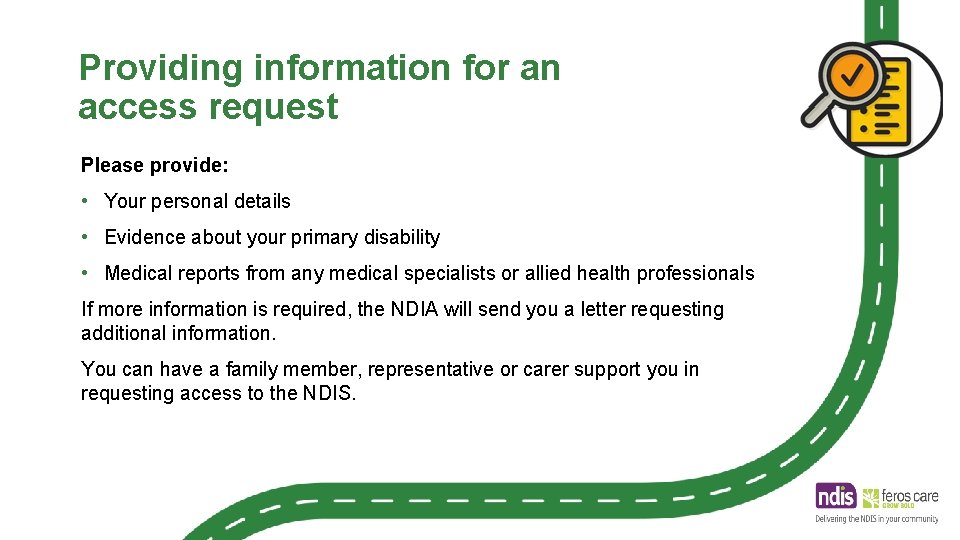 Providing information for an access request

Please provide:

• Your personal details

• Evidence about your primary disability

• Medical reports from any medical specialists or allied health professionals

If more information is required, the NDIA will send you a letter requesting additional information.

You can have a family member, representative or carer support you in requesting access to the NDIS.

ndis feros care GROW BOLD
Delivering the NDIS in your community